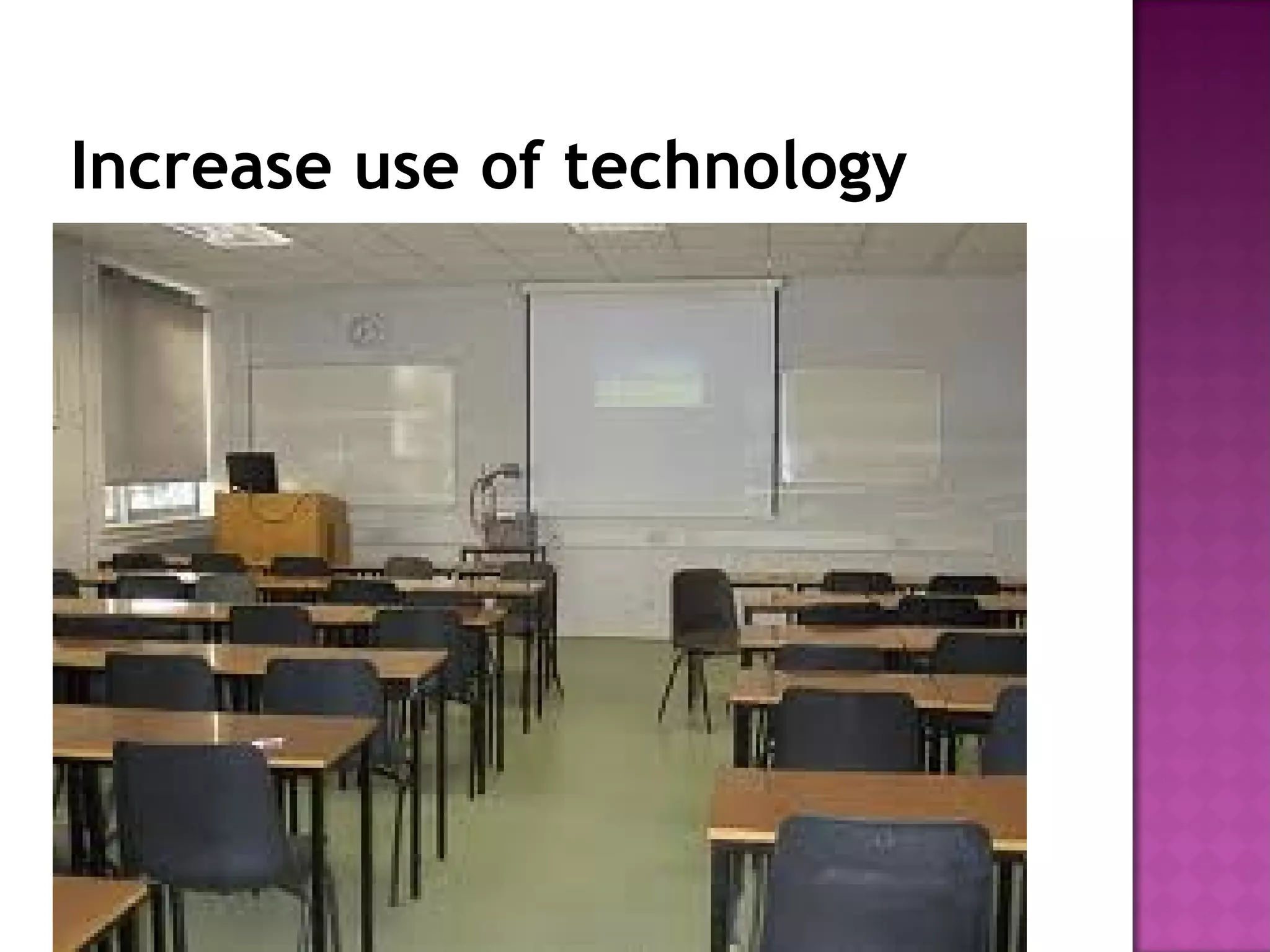 Increase use of technology